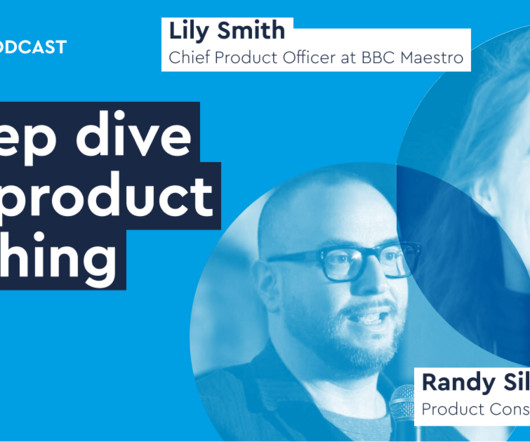 ODCAST

Lily Smith
Chief Product Officer at BBC Maestro

ep dive
product
hing

Randy Sil
Product Cons